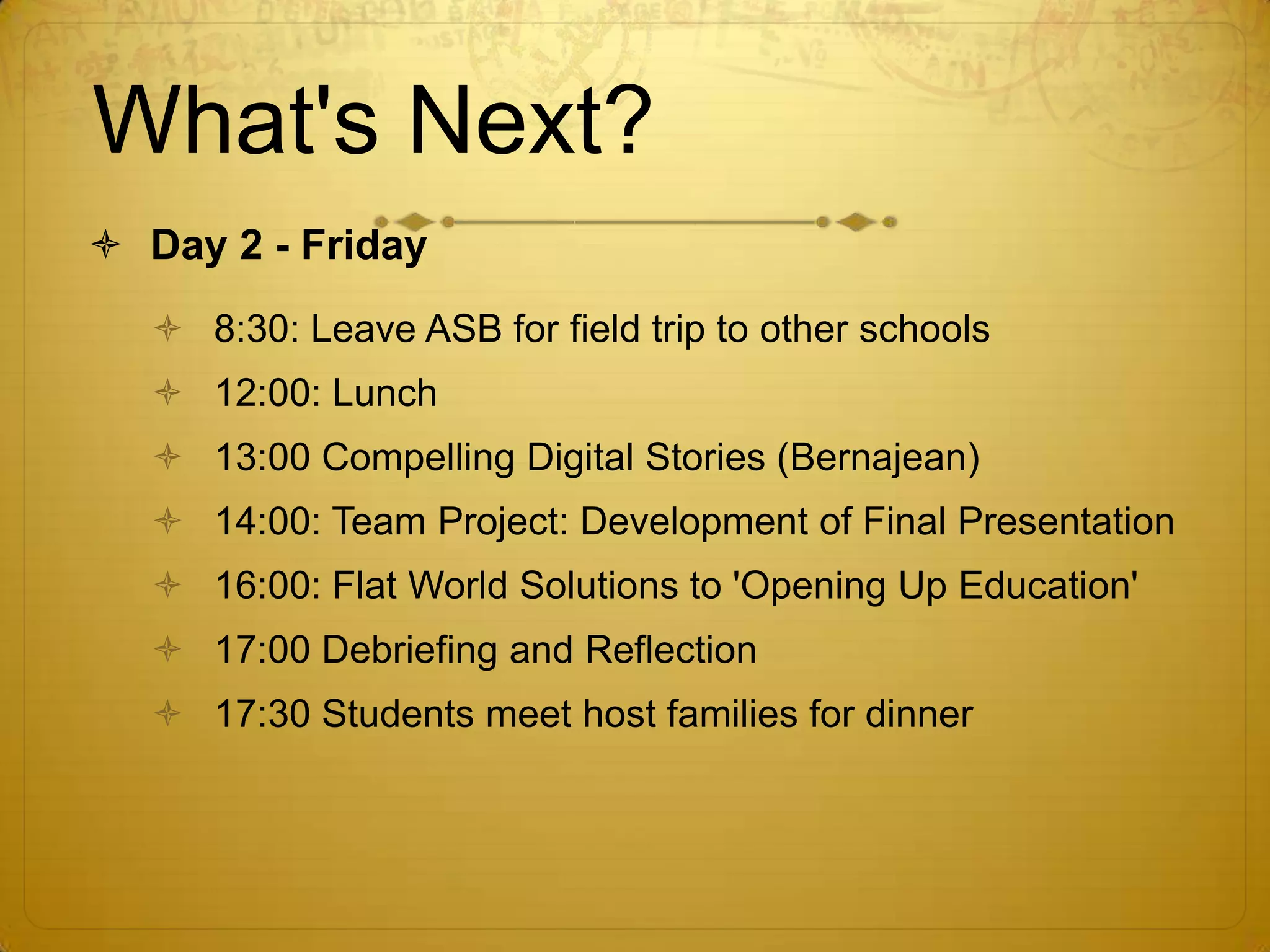 What's Next?

Day 2 - Friday

8:30: Leave ASB for field trip to other schools

12:00: Lunch

13:00 Compelling Digital Stories (Bernajean)

14:00: Team Project: Development of Final Presentation

16:00: Flat World Solutions to 'Opening Up Education'

17:00 Debriefing and Reflection

17:30 Students meet host families for dinner